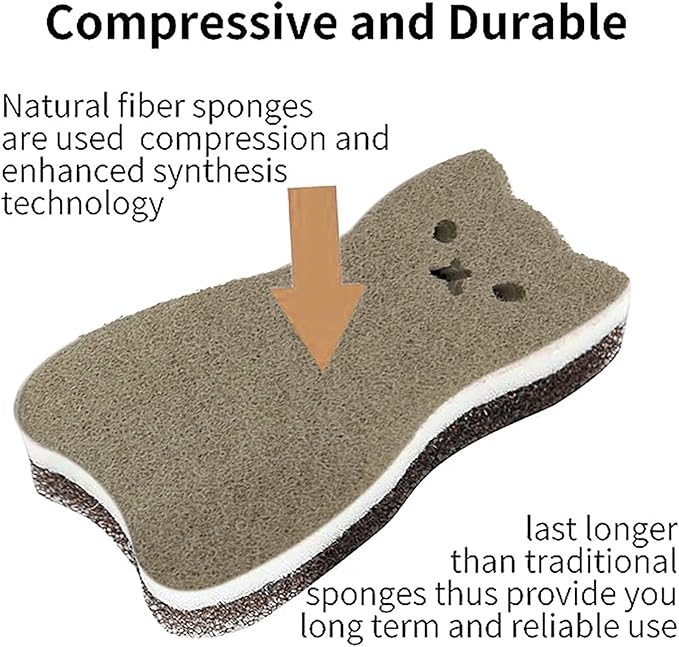 Compressive and Durable

Natural fiber sponges are used  compression and enhanced synthesis technology

last longer than traditional sponges thus provide you long term and reliable use